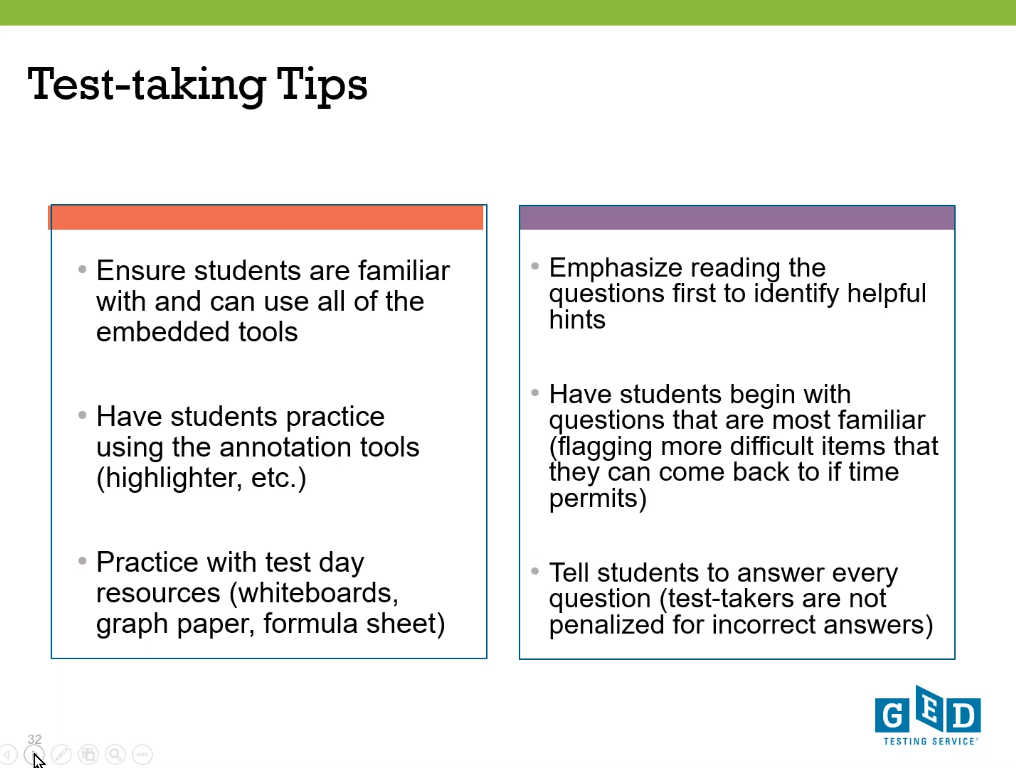 Test-taking Tips

• Ensure students are familiar with and can use all of the embedded tools

• Have students practice using the annotation tools (highlighter, etc.)

• Practice with test day resources (whiteboards, graph paper, formula sheet)

• Emphasize reading the questions first to identify helpful hints

• Have students begin with questions that are most familiar (flagging more difficult items that they can come back to if time permits)

• Tell students to answer every question (test-takers are not penalized for incorrect answers)

32

GED
TESTING SERVICE®